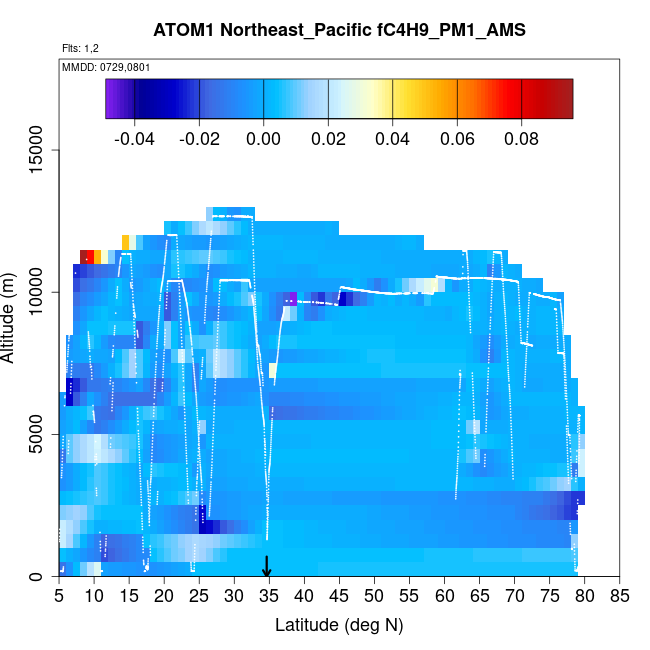 ATOM1 Northeast_Pacific fC4H9_PM1_AMS

Flts: 1,2

MMDD: 0729,0801

-0.04 -0.02 0.00 0.02 0.04 0.06 0.08

Altitude (m)

0
5000
10000
15000

5 10 15 20 25 30 35 40 45 50 55 60 65 70 75 80 85

Latitude (deg N)